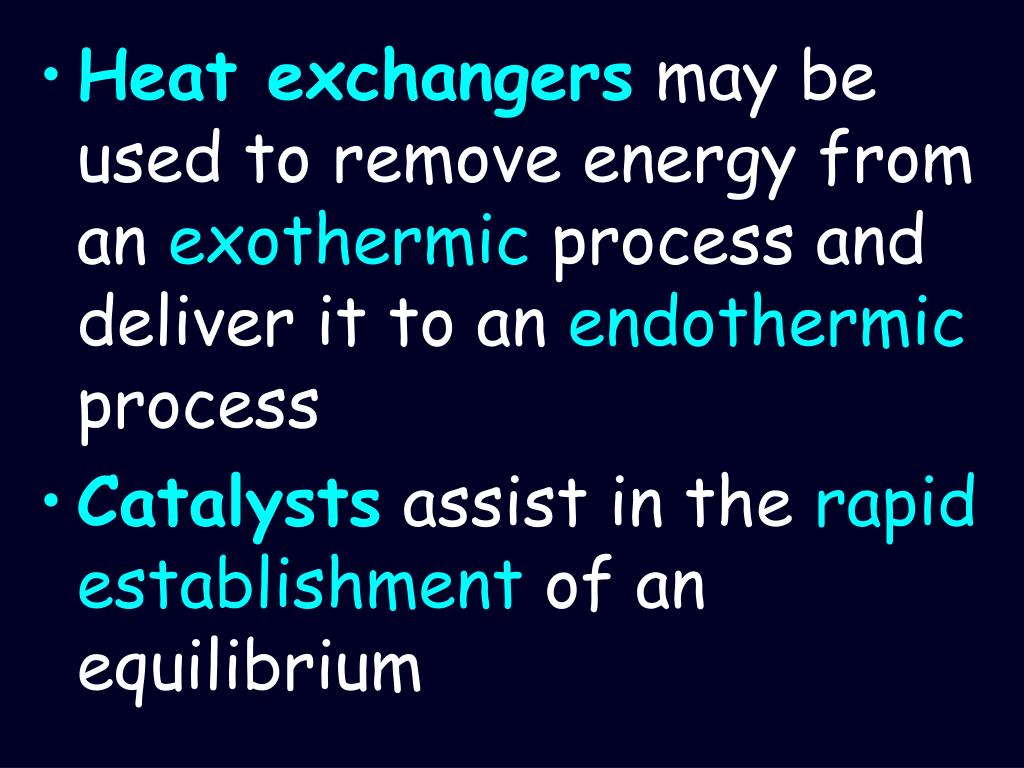 • Heat exchangers may be used to remove energy from an exothermic process and deliver it to an endothermic process

• Catalysts assist in the rapid establishment of an equilibrium